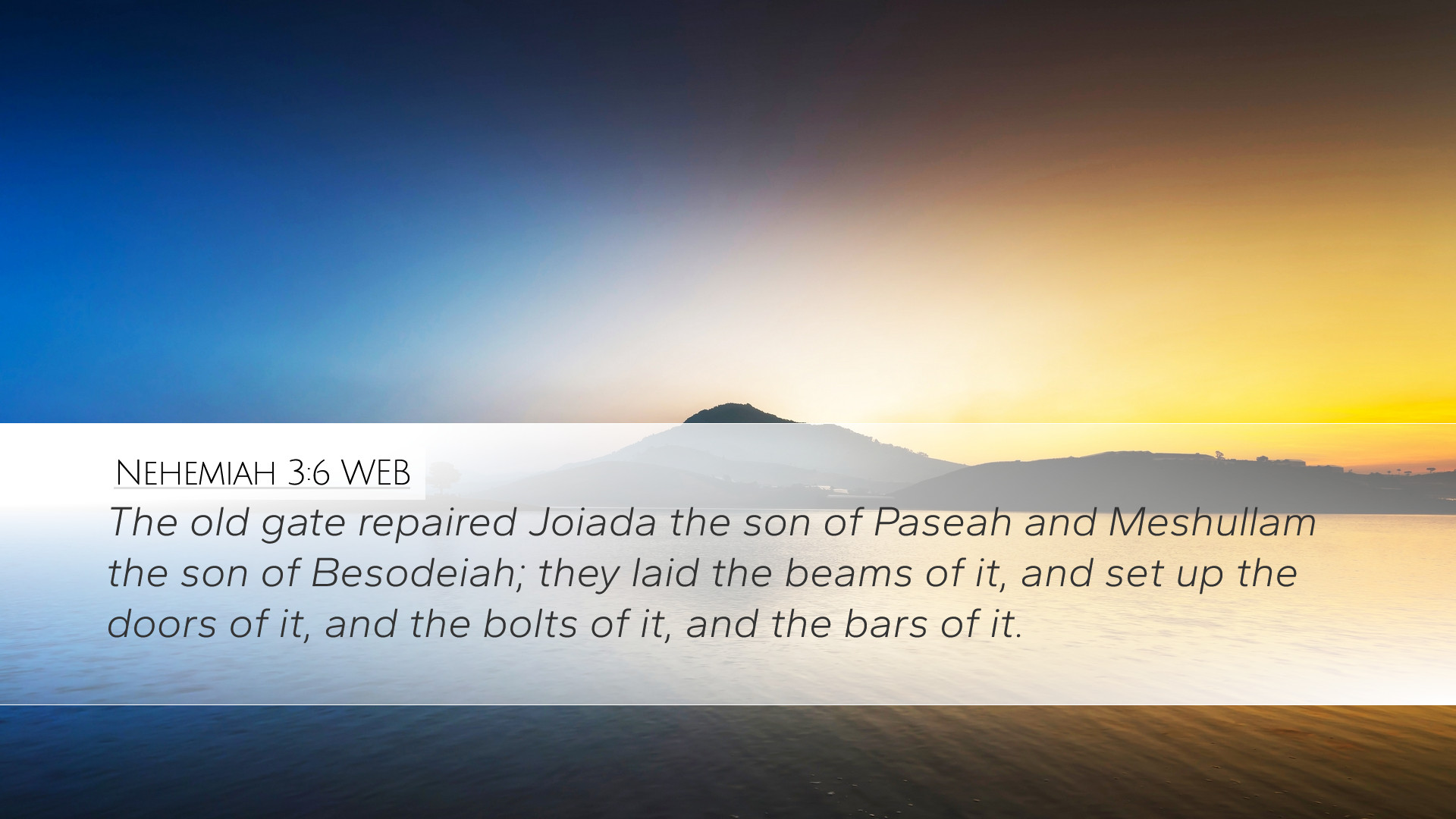 Nehemiah 3:6 WEB

The old gate repaired Joiada the son of Paseah and Meshullam the son of Besodeiah; they laid the beams of it, and set up the doors of it, and the bolts of it, and the bars of it.